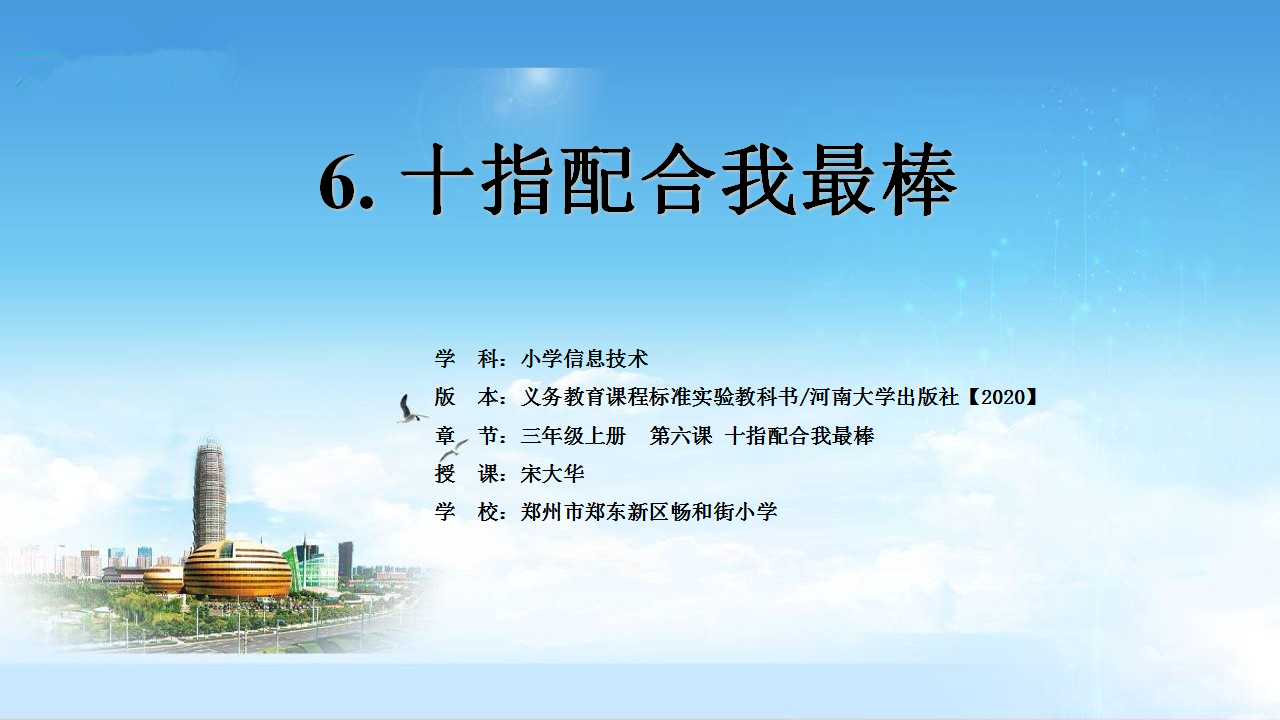 6. 十指配合我最棒

学　科：小学信息技术
版　本：义务教育课程标准实验教科书/河南大学出版社【2020】
章　节：三年级上册　第六课　十指配合我最棒
授　课：宋大华
学　校：郑州市郑东新区畅和街小学